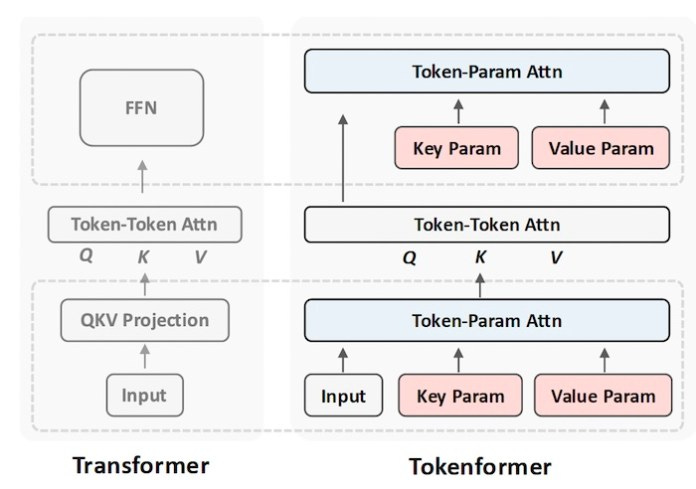 FFN

Token-Token Attn

Q K V

QKV Projection

Input

Transformer

Token-Param Attn

Key Param Value Param

Token-Token Attn

Q K V

Token-Param Attn

Input Key Param Value Param

Tokenformer